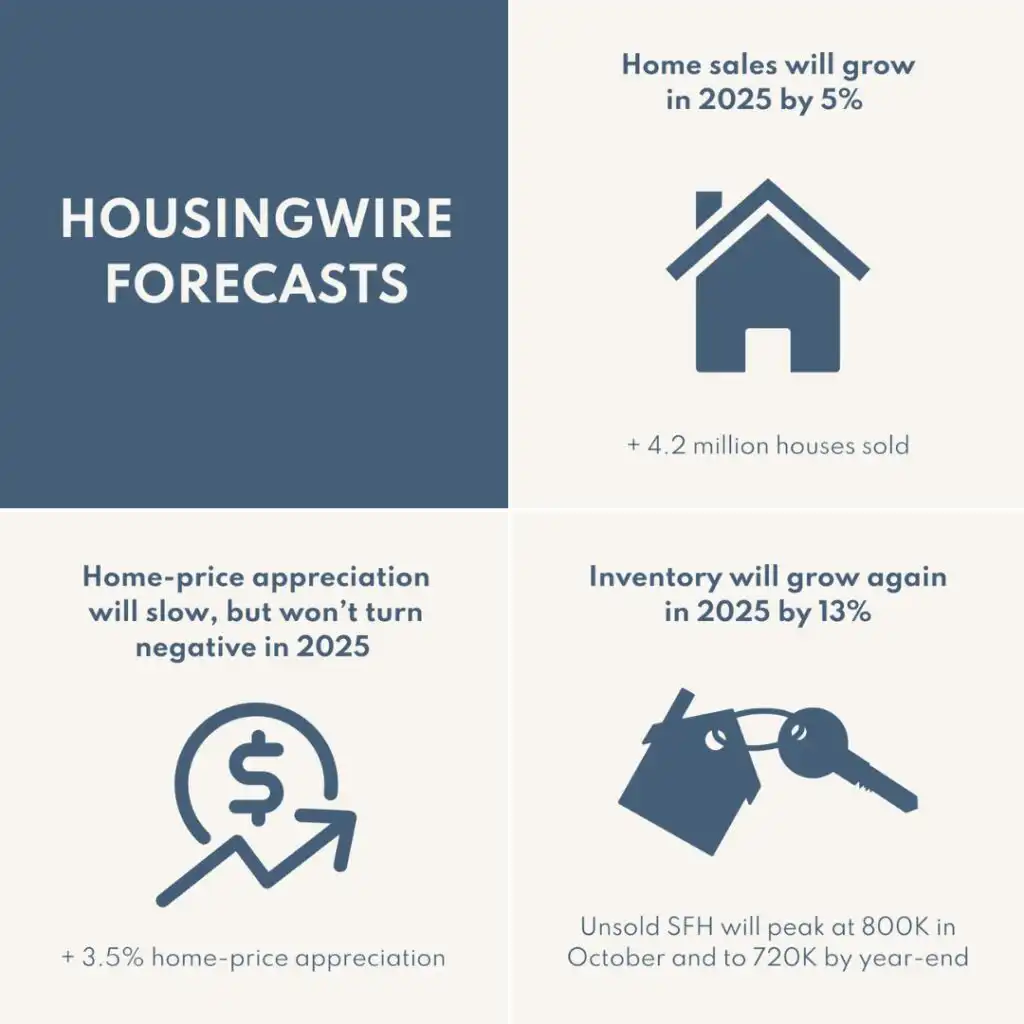 HOUSINGWIRE FORECASTS

Home sales will grow in 2025 by 5%

+ 4.2 million houses sold

Home-price appreciation will slow, but won't turn negative in 2025

$

+ 3.5% home-price appreciation

Inventory will grow again in 2025 by 13%

Unsold SFH will peak at 800K in October and to 720K by year-end